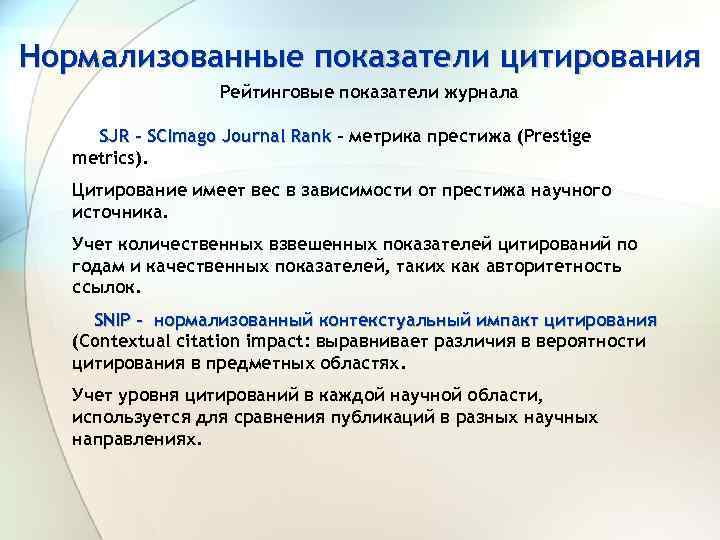 Нормализованные показатели цитирования

Рейтинговые показатели журнала

SJR – SCImago Journal Rank – метрика престижа (Prestige metrics).

Цитирование имеет вес в зависимости от престижа научного источника.

Учет количественных взвешенных показателей цитирований по годам и качественных показателей, таких как авторитетность ссылок.

SNIP – нормализованный контекстуальный импакт цитирования (Contextual citation impact: выравнивает различия в вероятности цитирования в предметных областях.

Учет уровня цитирований в каждой научной области, используется для сравнения публикаций в разных научных направлениях.